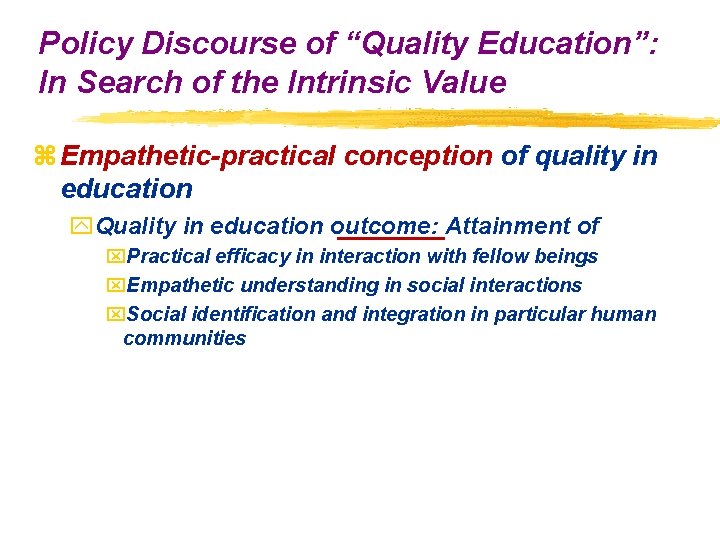 Policy Discourse of “Quality Education”: In Search of the Intrinsic Value

Empathetic-practical conception of quality in education

Quality in education outcome: Attainment of

Practical efficacy in interaction with fellow beings

Empathetic understanding in social interactions

Social identification and integration in particular human communities